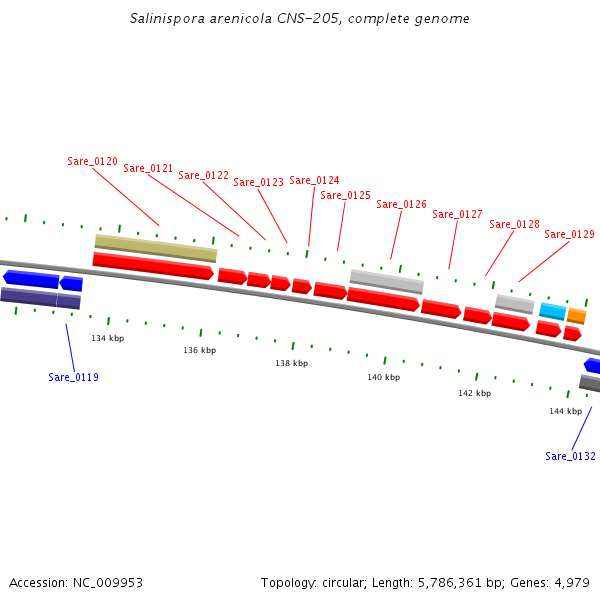 Salinispora arenicola CNS-205, complete genome

Sare_0120
Sare_0121
Sare_0122
Sare_0123
Sare_0124
Sare_0125
Sare_0126
Sare_0127
Sare_0128
Sare_0129

134 kbp
136 kbp
138 kbp
140 kbp
142 kbp
144 kbp

Sare_0119
Sare_0132

Accession: NC_009953

Topology: circular; Length: 5,786,361 bp; Genes: 4,979